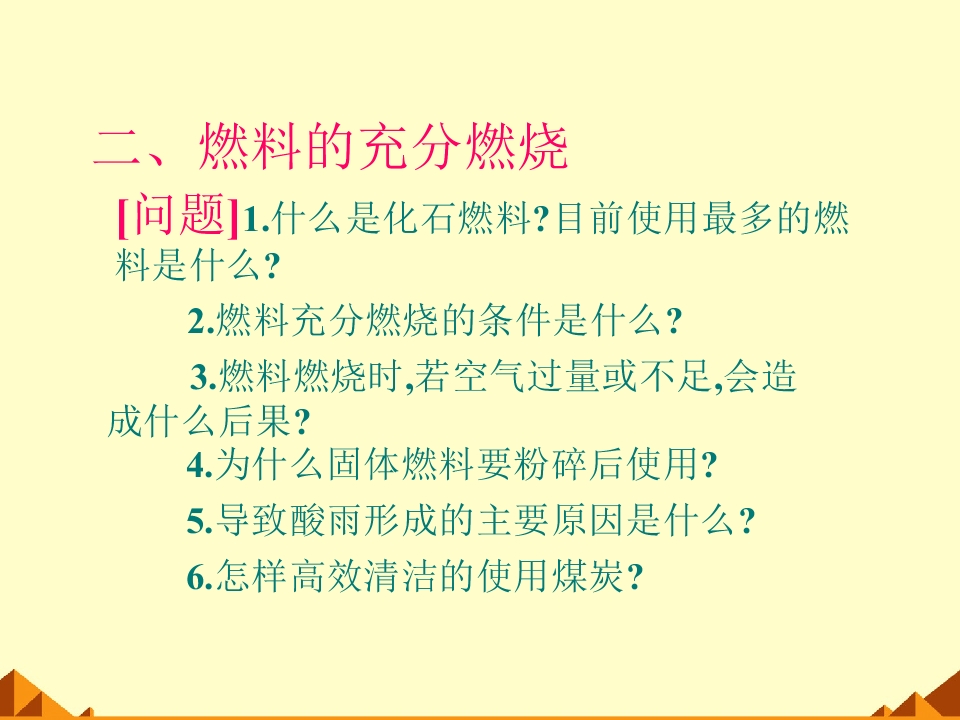 二、燃料的充分燃烧

[问题]1.什么是化石燃料?目前使用最多的燃料是什么?

2.燃料充分燃烧的条件是什么?

3.燃料燃烧时,若空气过量或不足,会造成什么后果?

4.为什么固体燃料要粉碎后使用?

5.导致酸雨形成的主要原因是什么?

6.怎样高效清洁的使用煤炭?